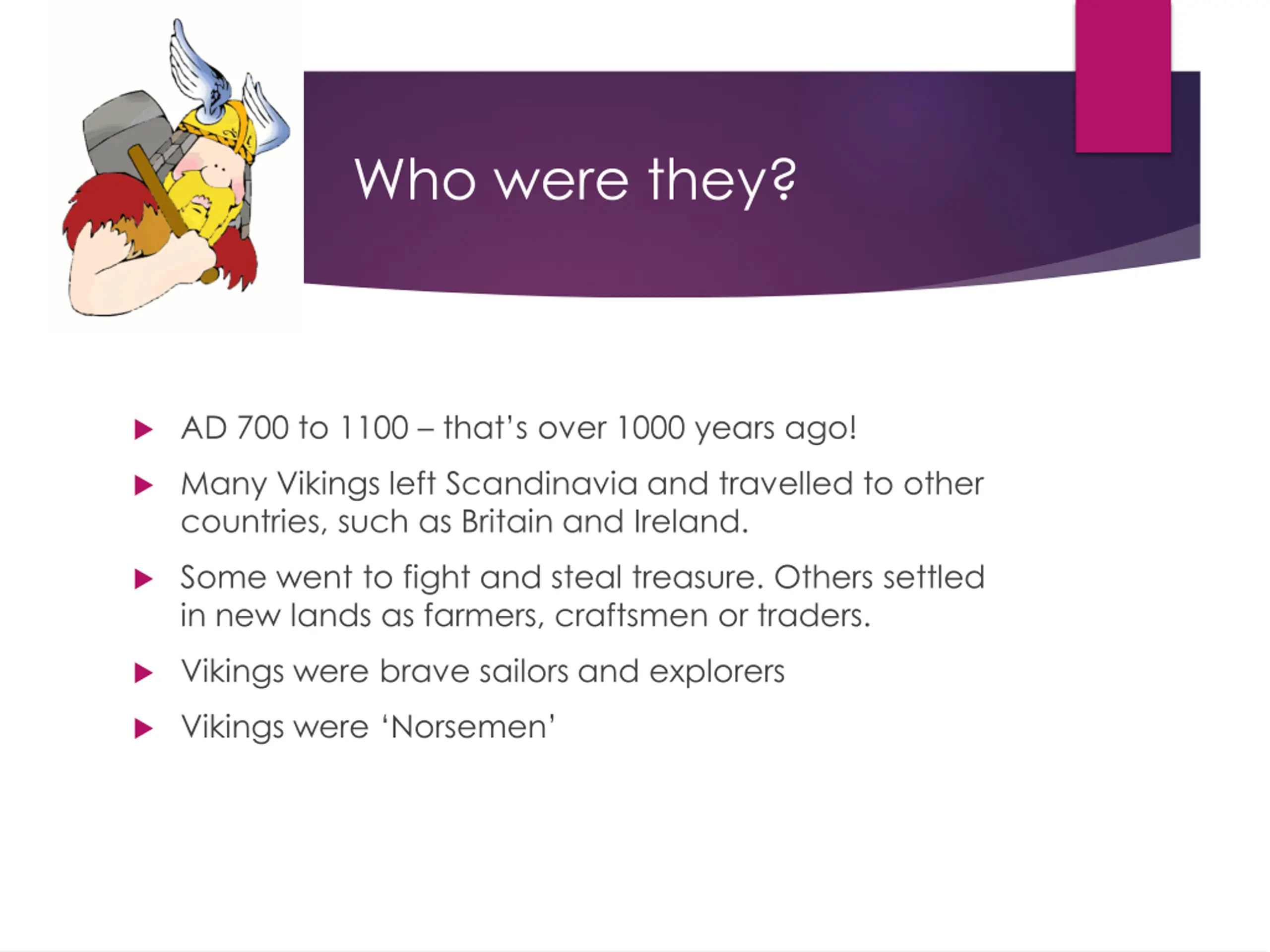 Who were they?

▶ AD 700 to 1100 – that's over 1000 years ago!

▶ Many Vikings left Scandinavia and travelled to other countries, such as Britain and Ireland.

▶ Some went to fight and steal treasure. Others settled in new lands as farmers, craftsmen or traders.

▶ Vikings were brave sailors and explorers

▶ Vikings were 'Norsemen'